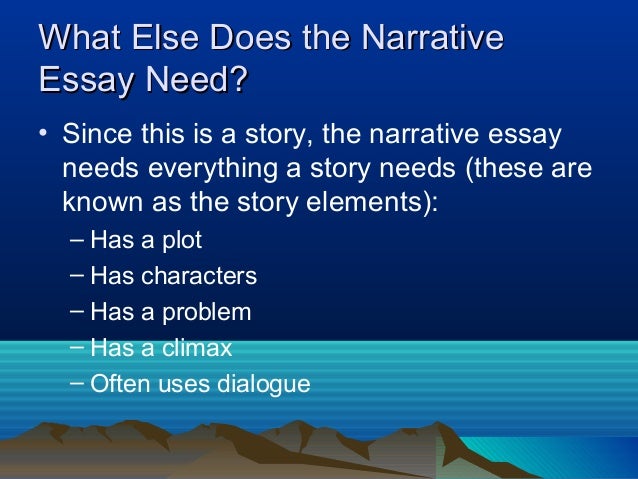 What Else Does the Narrative Essay Need?

• Since this is a story, the narrative essay needs everything a story needs (these are known as the story elements):
– Has a plot
– Has characters
– Has a problem
– Has a climax
– Often uses dialogue